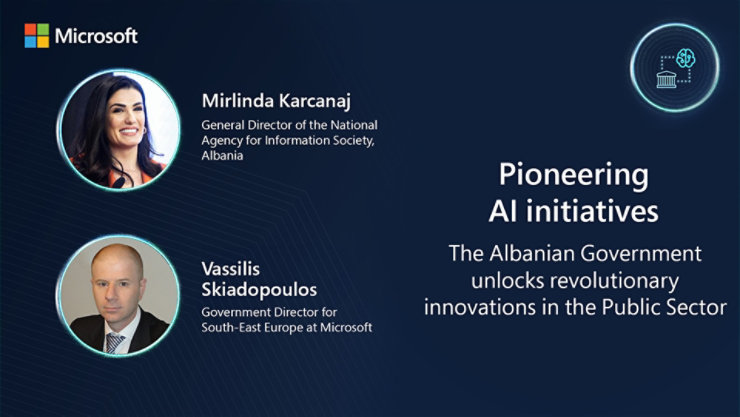 Microsoft

Mirlinda Karcanaj
General Director of the National Agency for Information Society, Albania

Vassilis Skiadopoulos
Government Director for South-East Europe at Microsoft

Pioneering AI initiatives

The Albanian Government unlocks revolutionary innovations in the Public Sector